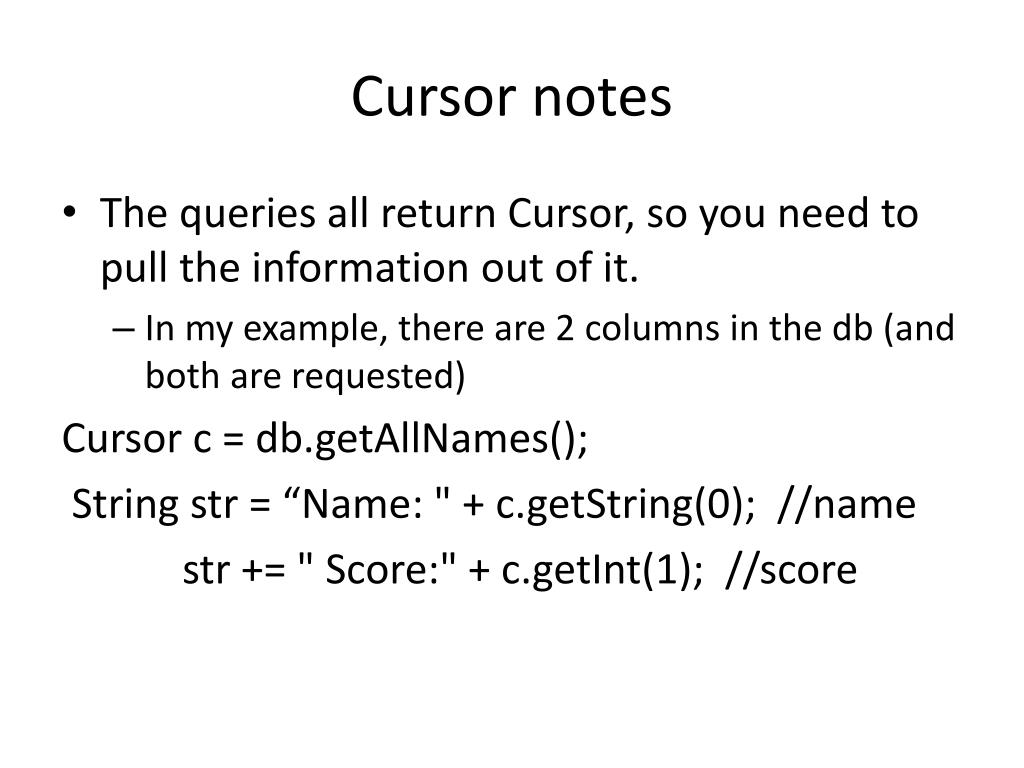 Cursor notes

• The queries all return Cursor, so you need to pull the information out of it.

– In my example, there are 2 columns in the db (and both are requested)

Cursor c = db.getAllNames();

String str = “Name: " + c.getString(0); //name

str += " Score:" + c.getInt(1); //score